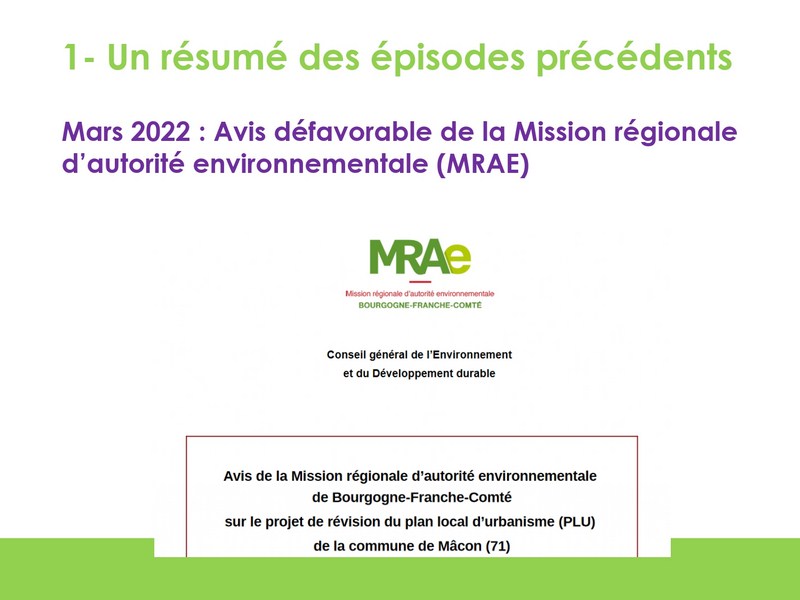 1- Un résumé des épisodes précédents

Mars 2022 : Avis défavorable de la Mission régionale d'autorité environnementale (MRAE)

MRAe
Mission régionale d'autorité environnementale
BOURGOGNE-FRANCHE-COMTÉ

Conseil général de l'Environnement et du Développement durable

Avis de la Mission régionale d'autorité environnementale de Bourgogne-Franche-Comté sur le projet de révision du plan local d'urbanisme (PLU) de la commune de Mâcon (71)